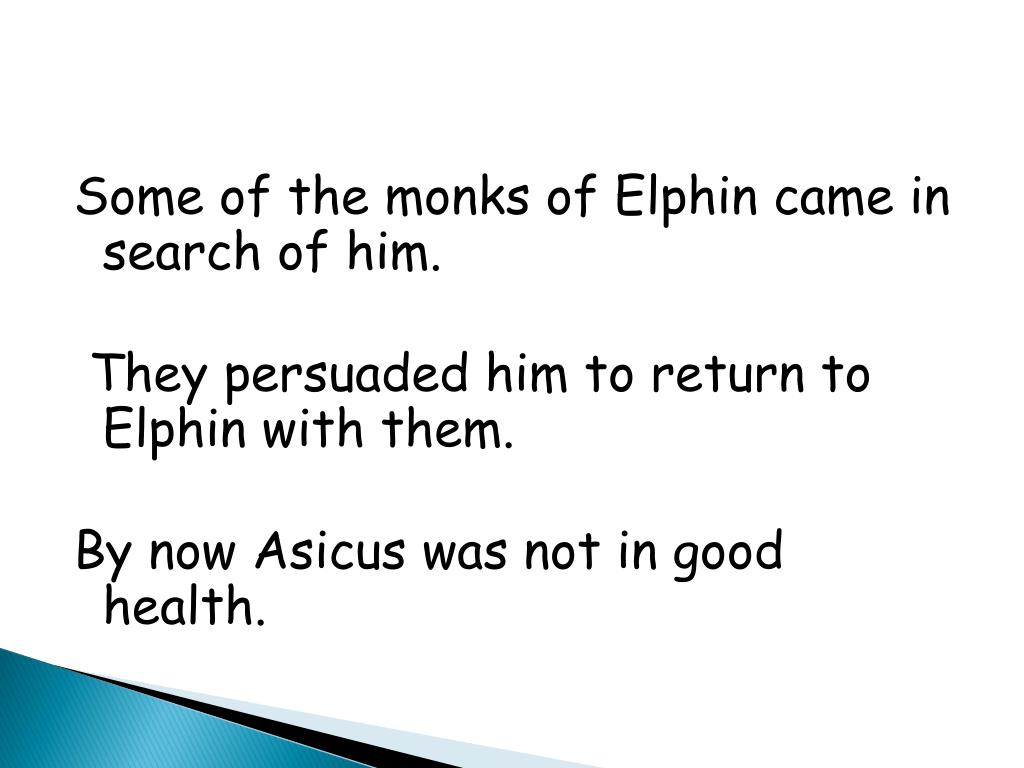 Some of the monks of Elphin came in search of him.

They persuaded him to return to Elphin with them.

By now Asicus was not in good health.